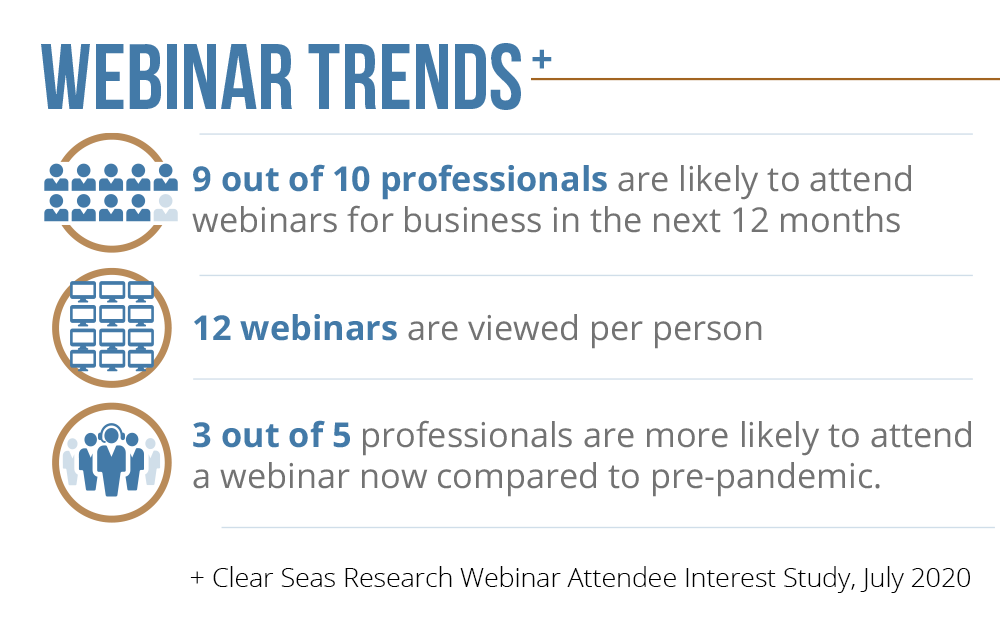 WEBINAR TRENDS +

9 out of 10 professionals are likely to attend webinars for business in the next 12 months

12 webinars are viewed per person

3 out of 5 professionals are more likely to attend a webinar now compared to pre-pandemic.

+ Clear Seas Research Webinar Attendee Interest Study, July 2020